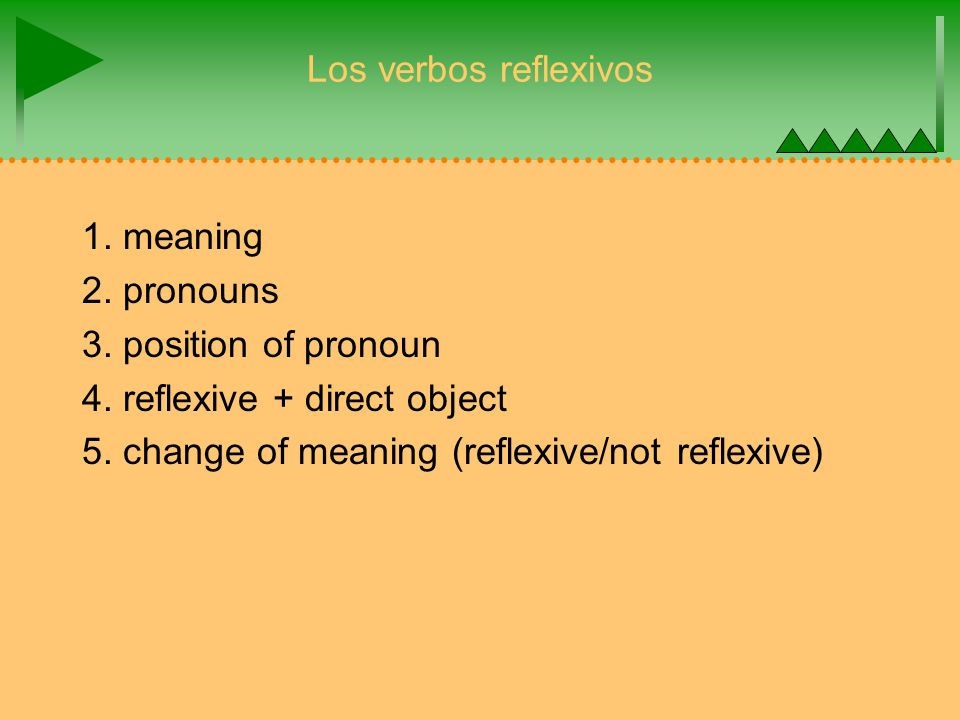 Los verbos reflexivos

1. meaning
2. pronouns
3. position of pronoun
4. reflexive + direct object
5. change of meaning (reflexive/not reflexive)